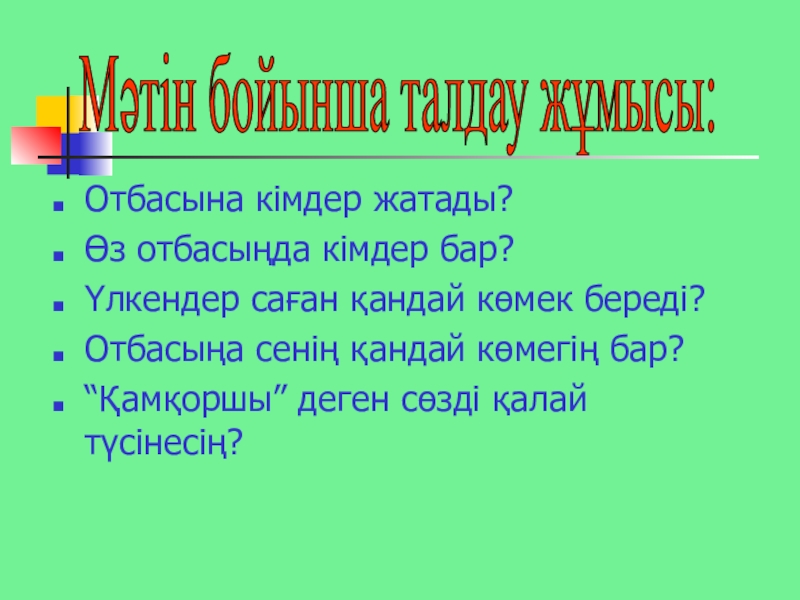 Мәтін бойынша талдау жұмысы:

- Отбасына кімдер жатады?
- Өз отбасыңда кімдер бар?
- Үлкендер саған қандай көмек береді?
- Отбасыңа сенің қандай көмегің бар?
- “Қамқоршы” деген сөзді қалай түсінесің?